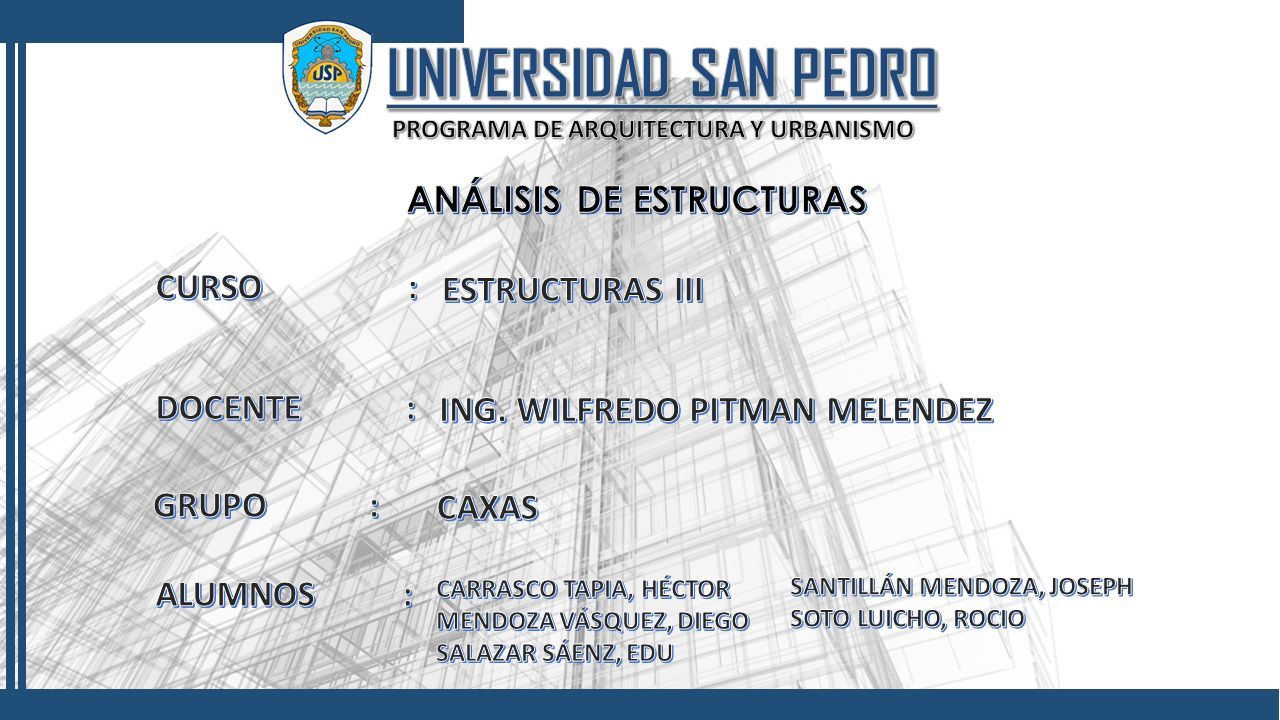 UNIVERSIDAD SAN PEDRO
USP
UNIVERSIDAD SAN PEDRO
PROGRAMA DE ARQUITECTURA Y URBANISMO

ANÁLISIS DE ESTRUCTURAS

CURSO : ESTRUCTURAS III

DOCENTE : ING. WILFREDO PITMAN MELENDEZ

GRUPO : CAXAS

ALUMNOS : CARRASCO TAPIA, HÉCTOR
MENDOZA VÁSQUEZ, DIEGO
SALAZAR SÁENZ, EDU

SANTILLÁN MENDOZA, JOSEPH
SOTO LUICHO, ROCIO